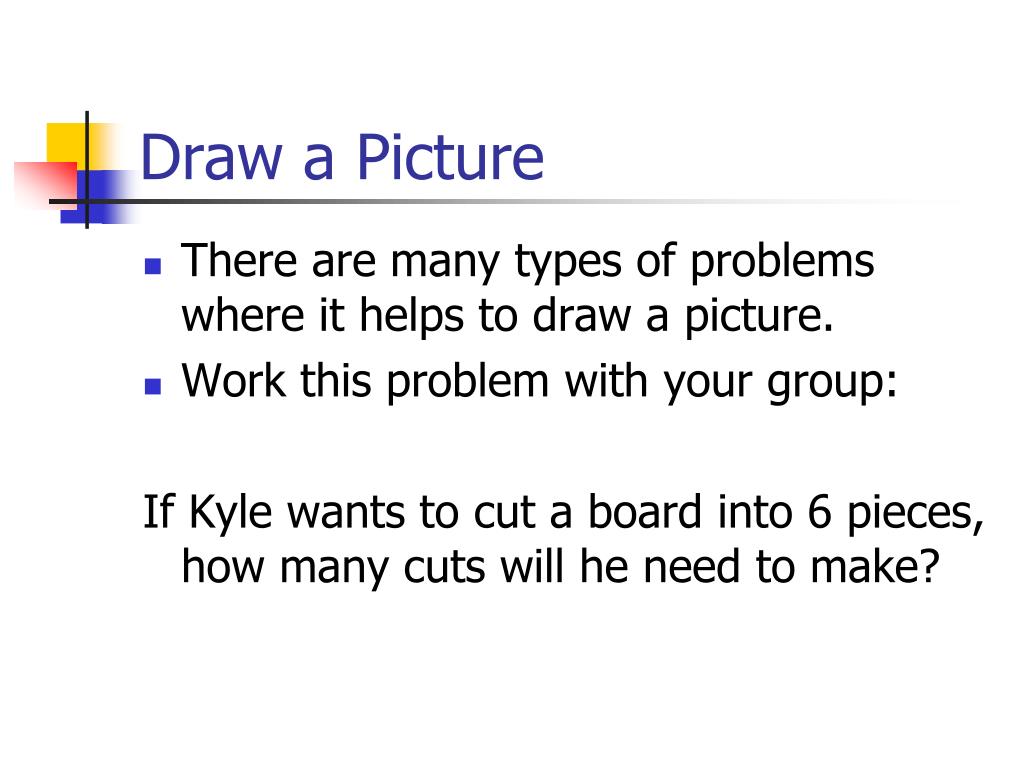 Draw a Picture

- There are many types of problems where it helps to draw a picture.
- Work this problem with your group:

If Kyle wants to cut a board into 6 pieces, how many cuts will he need to make?